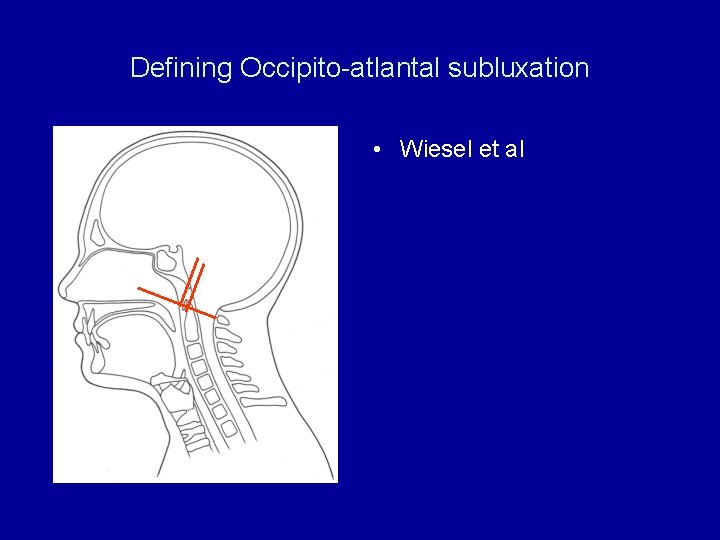 Defining Occipito-atlantal subluxation

• Wiesel et al